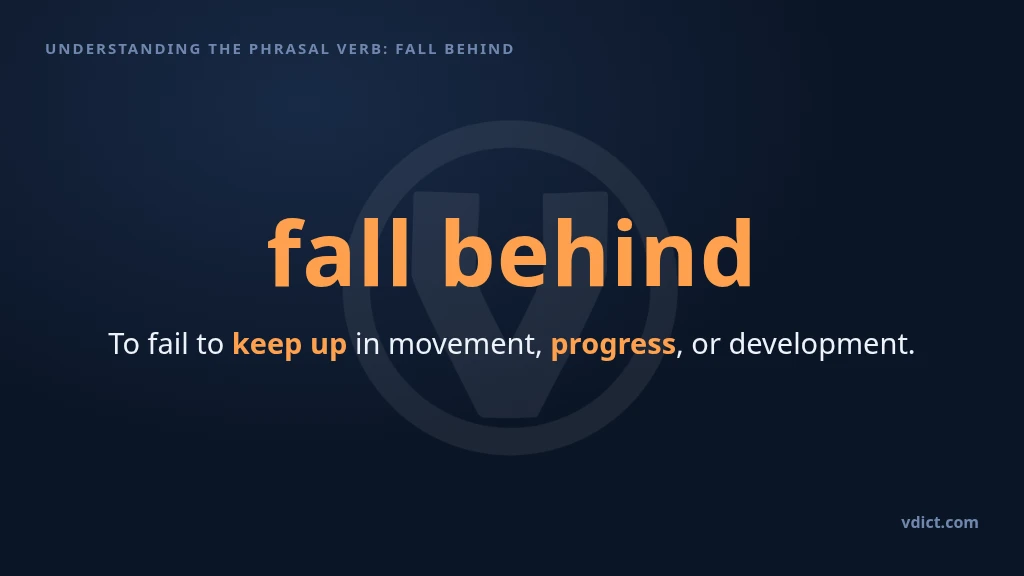 UNDERSTANDING THE PHRASAL VERB: FALL BEHIND

fall behind

To fail to keep up in movement, progress, or development.

vdict.com